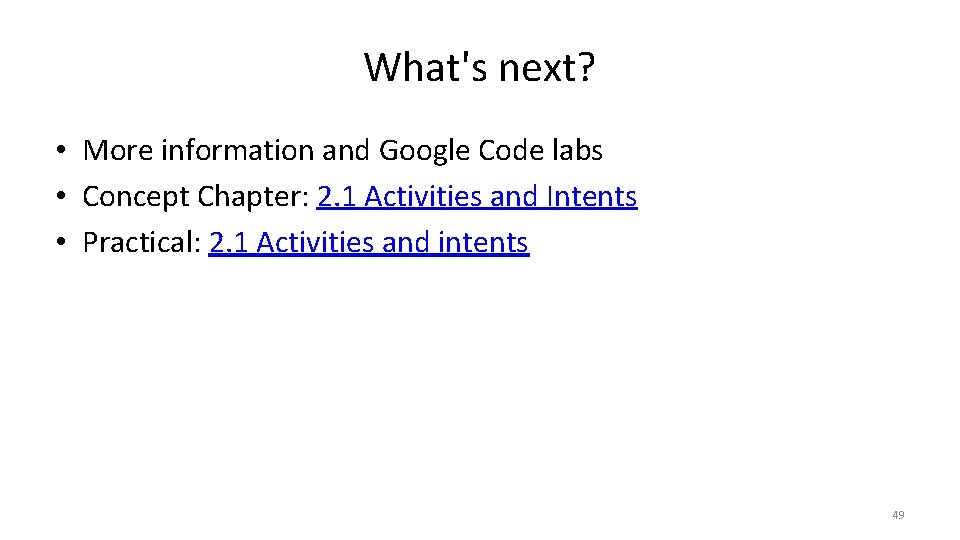 What's next?

• More information and Google Code labs
• Concept Chapter: 2.1 Activities and Intents
• Practical: 2.1 Activities and intents

49